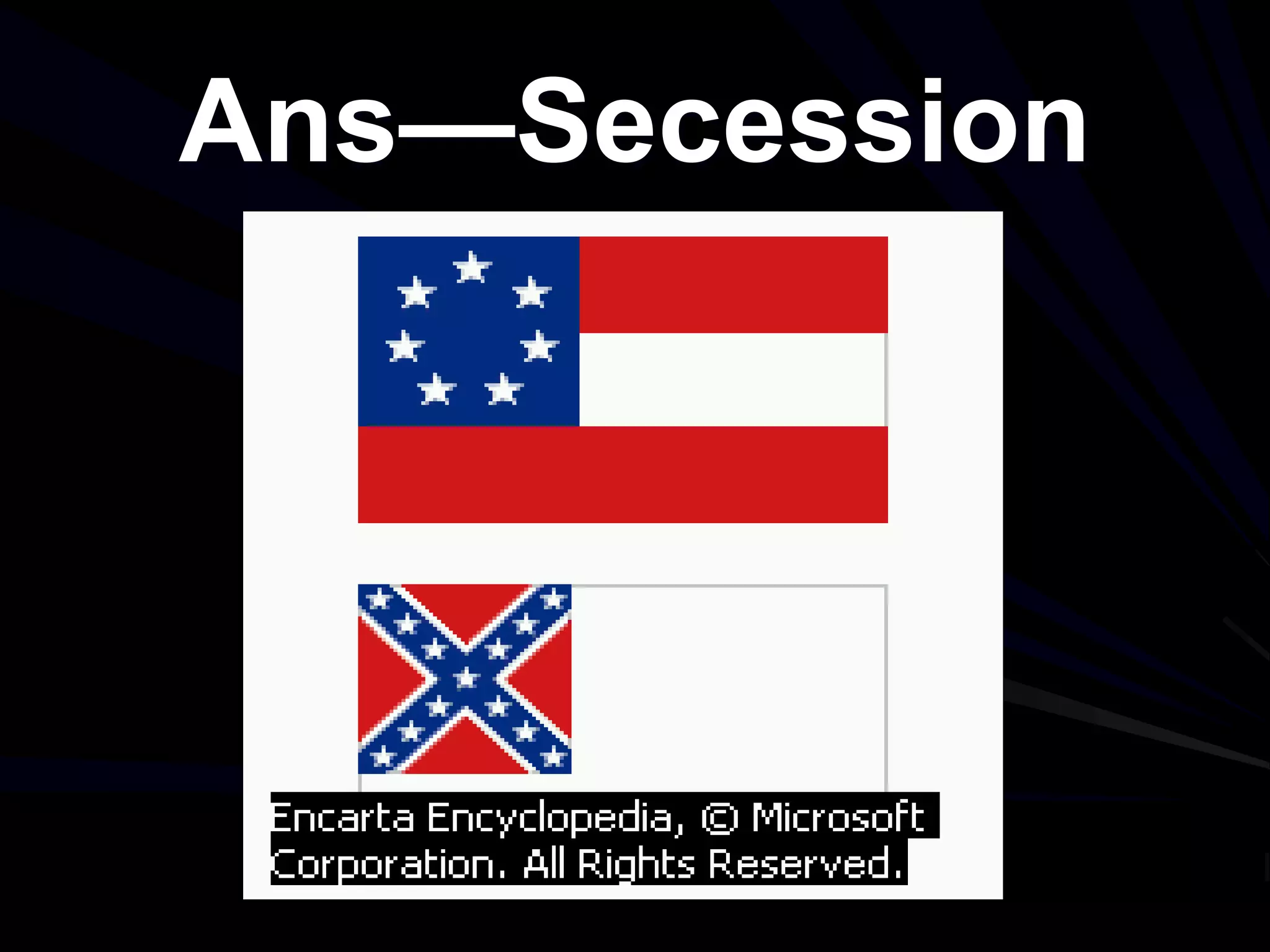 Ans—Secession

Encarta Encyclopedia, © Microsoft Corporation. All Rights Reserved.